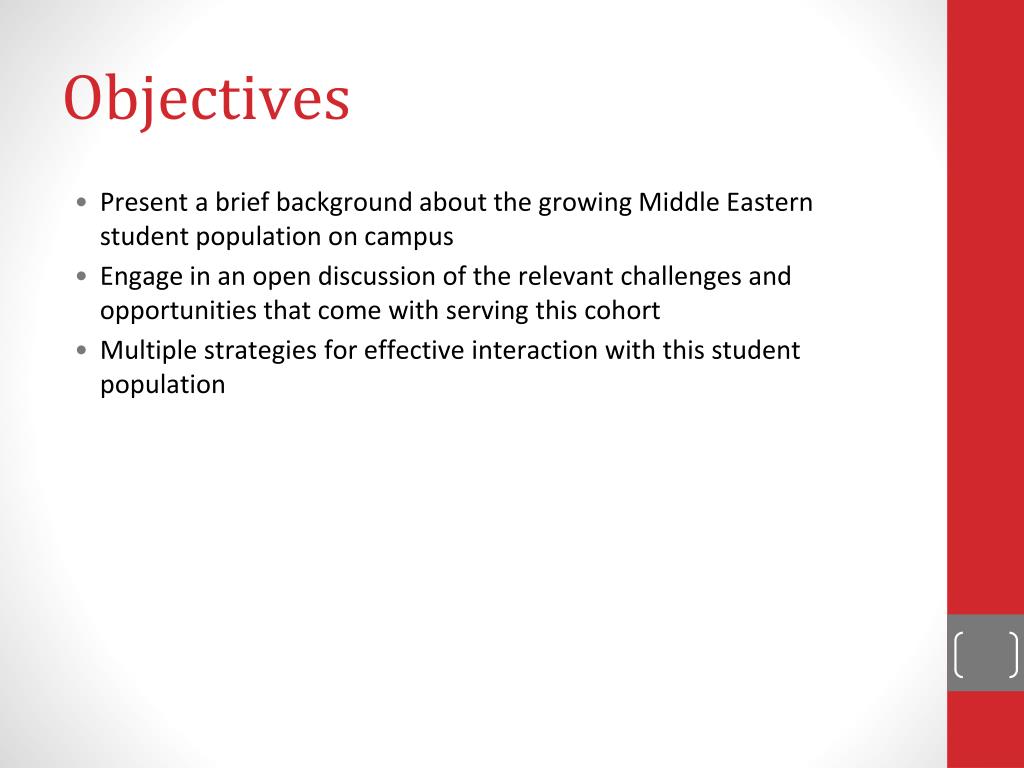 Objectives

• Present a brief background about the growing Middle Eastern student population on campus
• Engage in an open discussion of the relevant challenges and opportunities that come with serving this cohort
• Multiple strategies for effective interaction with this student population